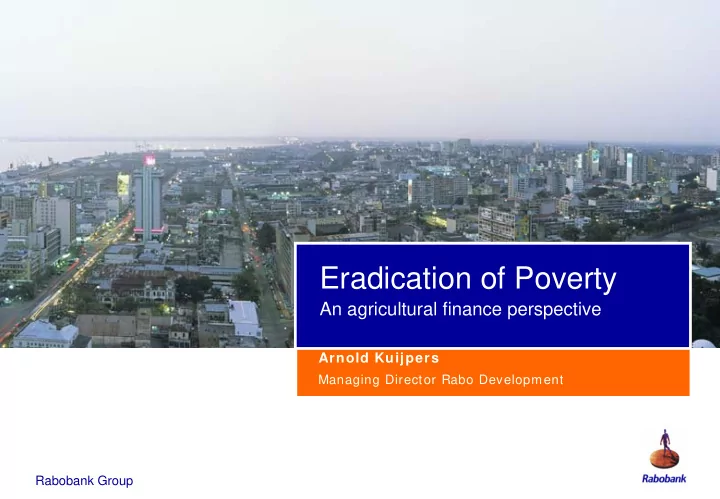 Eradication of Poverty
An agricultural finance perspective

Arnold Kuijpers
Managing Director Rabo Development

Rabobank Group

Rabobank